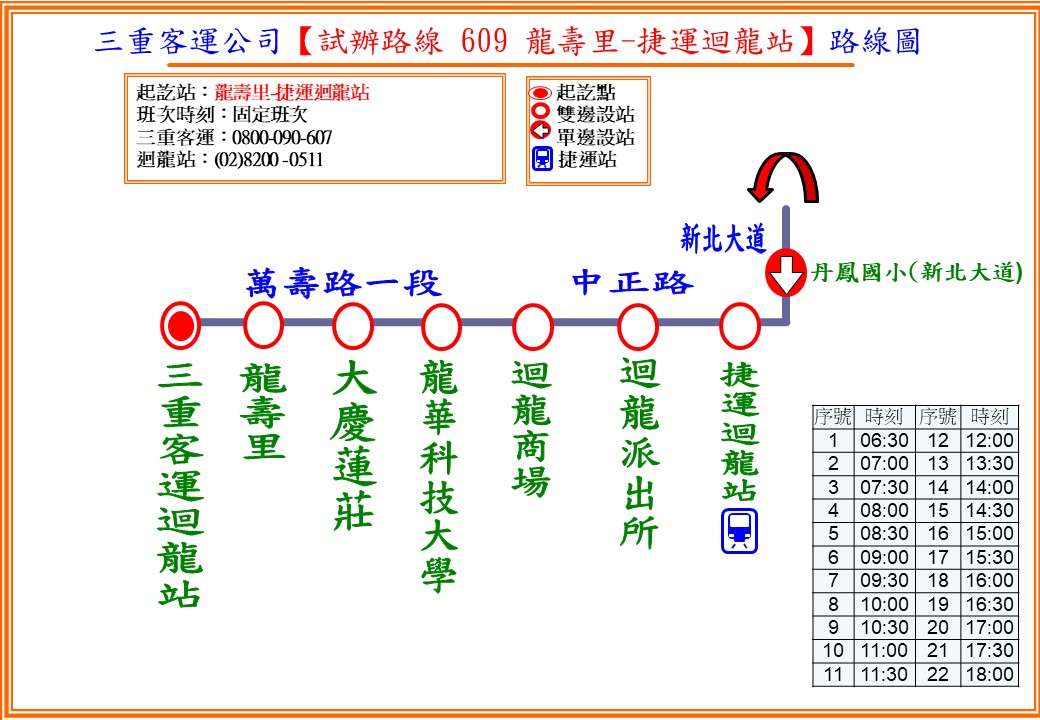 三重客運公司【試辦路線 609 龍壽里-捷運迴龍站】路線圖

起訖站：龍壽里-捷運迴龍站
班次時刻：固定班次
三重客運：0800-090-607
迴龍站：(02)8200 -0511

起訖點
雙邊設站
單邊設站
捷運站

新北大道
丹鳳國小(新北大道)
萬壽路一段
中正路

三重客運迴龍站
龍壽里
大慶蓮莊
龍華科技大學
迴龍商場
迴龍派出所
捷運迴龍站

| 序號 | 時刻 | 序號 | 時刻 |
|---|---|---|---|
| 1 | 06:30 | 12 | 12:00 |
| 2 | 07:00 | 13 | 13:30 |
| 3 | 07:30 | 14 | 14:00 |
| 4 | 08:00 | 15 | 14:30 |
| 5 | 08:30 | 16 | 15:00 |
| 6 | 09:00 | 17 | 15:30 |
| 7 | 09:30 | 18 | 16:00 |
| 8 | 10:00 | 19 | 16:30 |
| 9 | 10:30 | 20 | 17:00 |
| 10 | 11:00 | 21 | 17:30 |
| 11 | 11:30 | 22 | 18:00 |